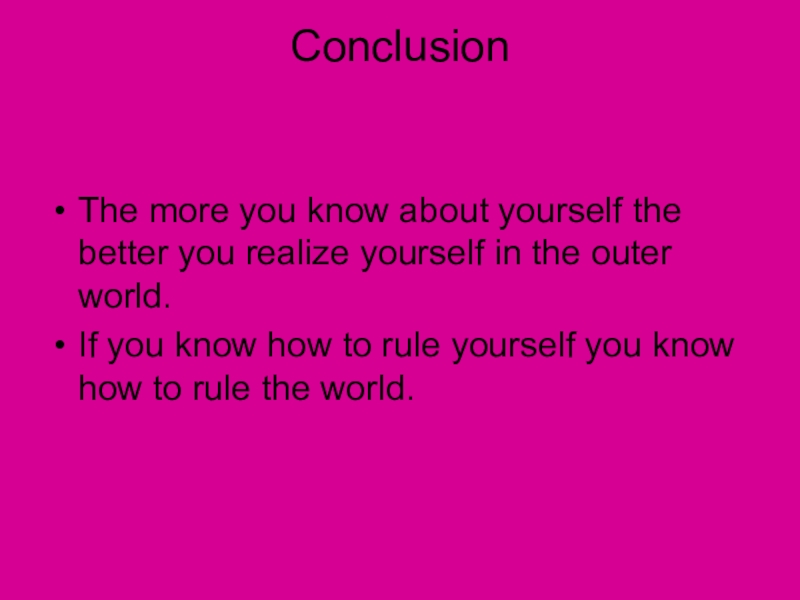 Conclusion

• The more you know about yourself the better you realize yourself in the outer world.
• If you know how to rule yourself you know how to rule the world.